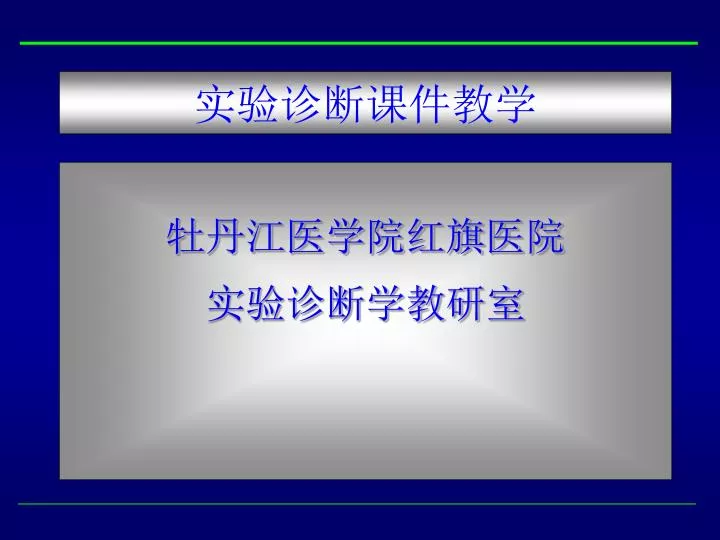 实验诊断课件教学

牡丹江医学院红旗医院
实验诊断学教研室